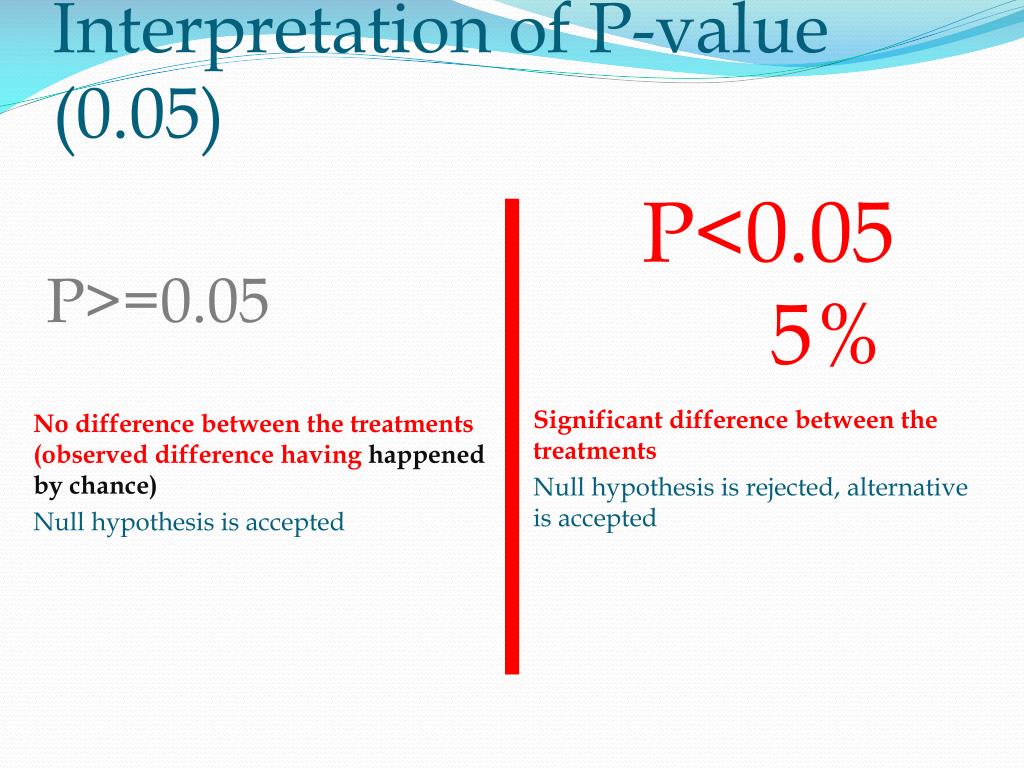 Interpretation of P-value (0.05)

P>=0.05

No difference between the treatments (observed difference having happened by chance)

Null hypothesis is accepted

P<0.05
5%

Significant difference between the treatments

Null hypothesis is rejected, alternative is accepted